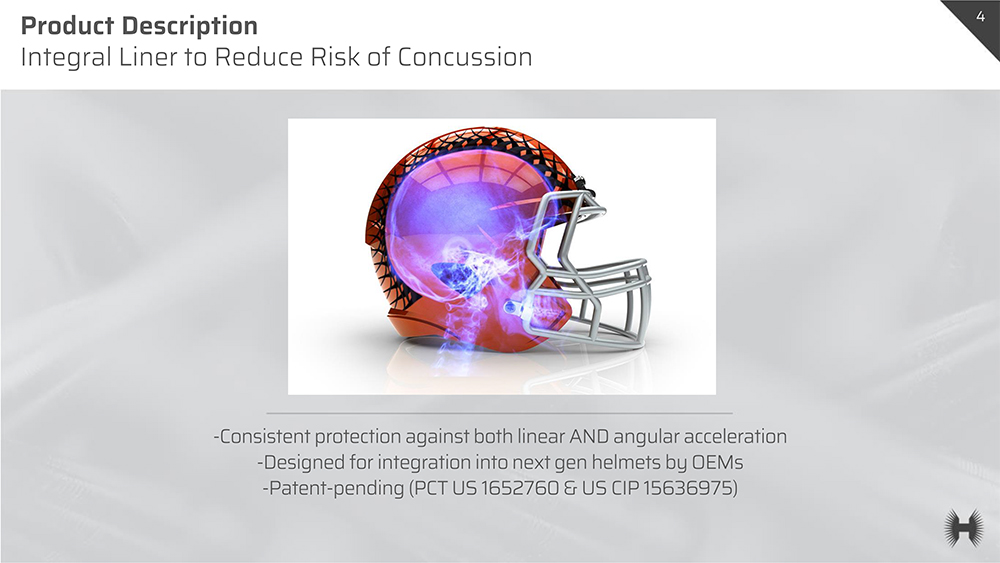 Product Description
Integral Liner to Reduce Risk of Concussion

4

-Consistent protection against both linear AND angular acceleration
-Designed for integration into next gen helmets by OEMs
-Patent-pending (PCT US 1652760 & US CIP 15636975)